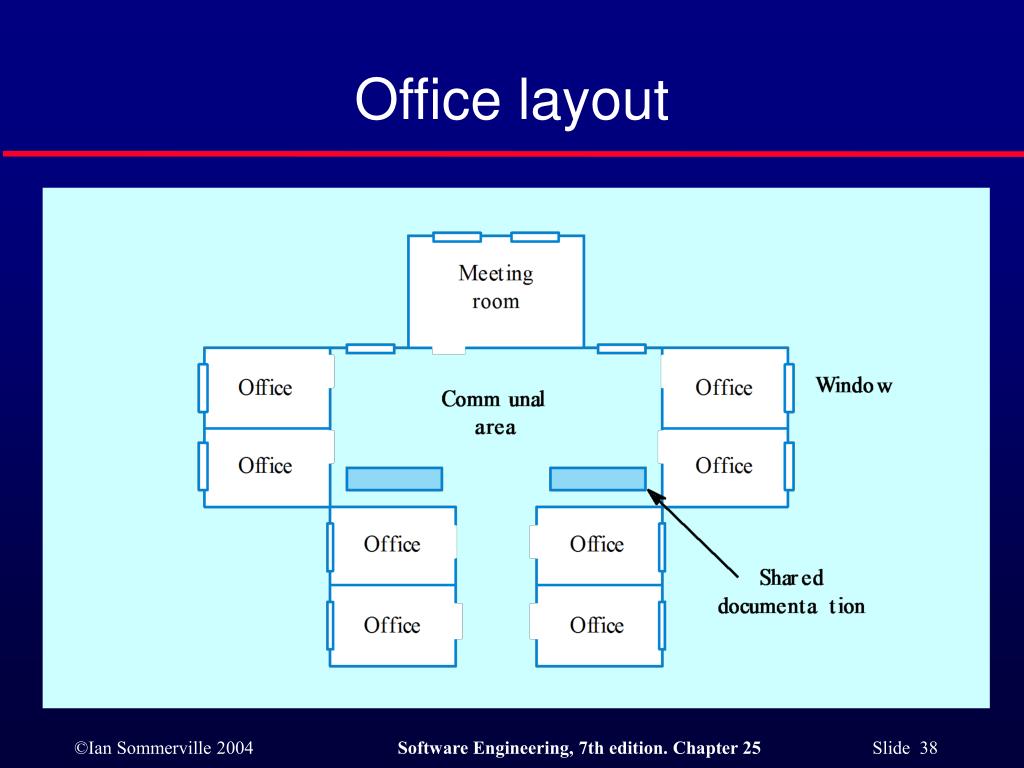 Office layout

Meeting room

Office

Office

Communal area

Office

Office

Window

Office

Office

Office

Office

Shared documentation

©Ian Sommerville 2004

Software Engineering, 7th edition. Chapter 25

Slide 38